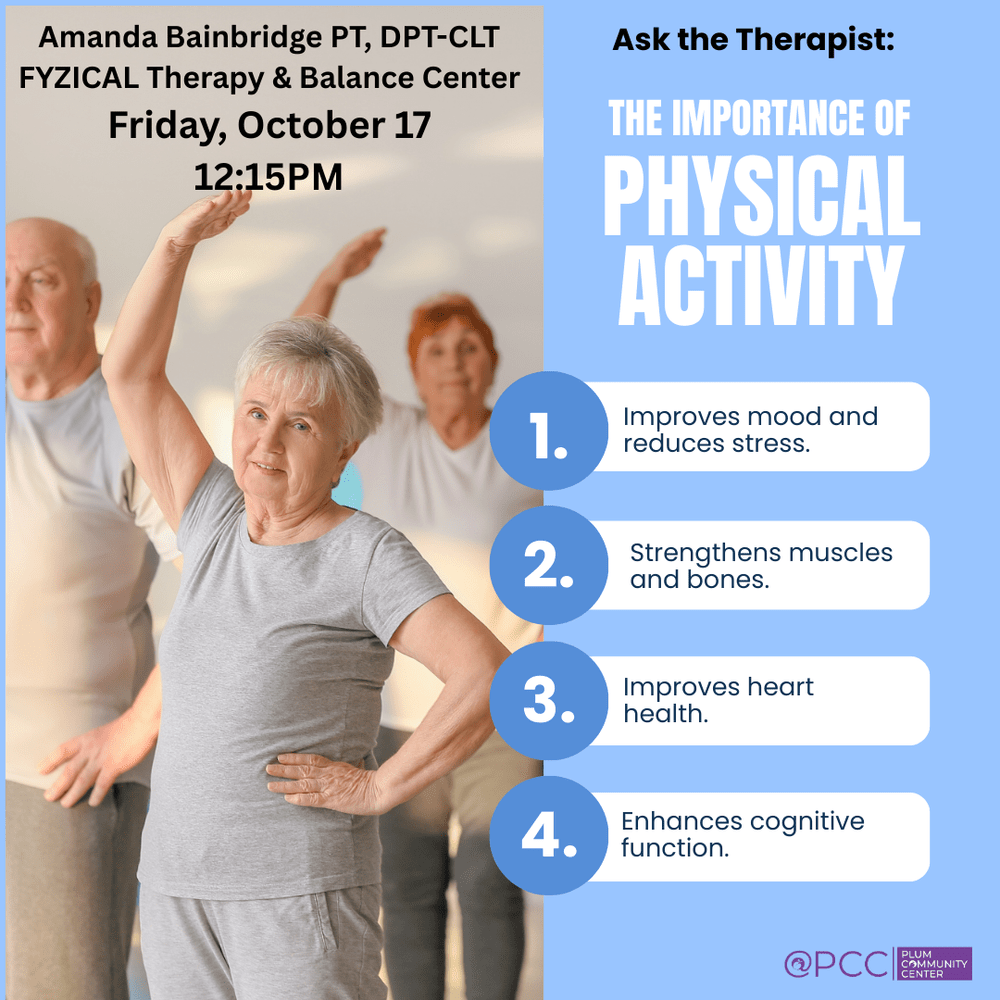 Amanda Bainbridge PT, DPT-CLT
FYZICAL Therapy & Balance Center
Friday, October 17
12:15PM

Ask the Therapist:

THE IMPORTANCE OF
PHYSICAL
ACTIVITY

1. Improves mood and reduces stress.

2. Strengthens muscles and bones.

3. Improves heart health.

4. Enhances cognitive function.

PCC PLUM COMMUNITY CENTER